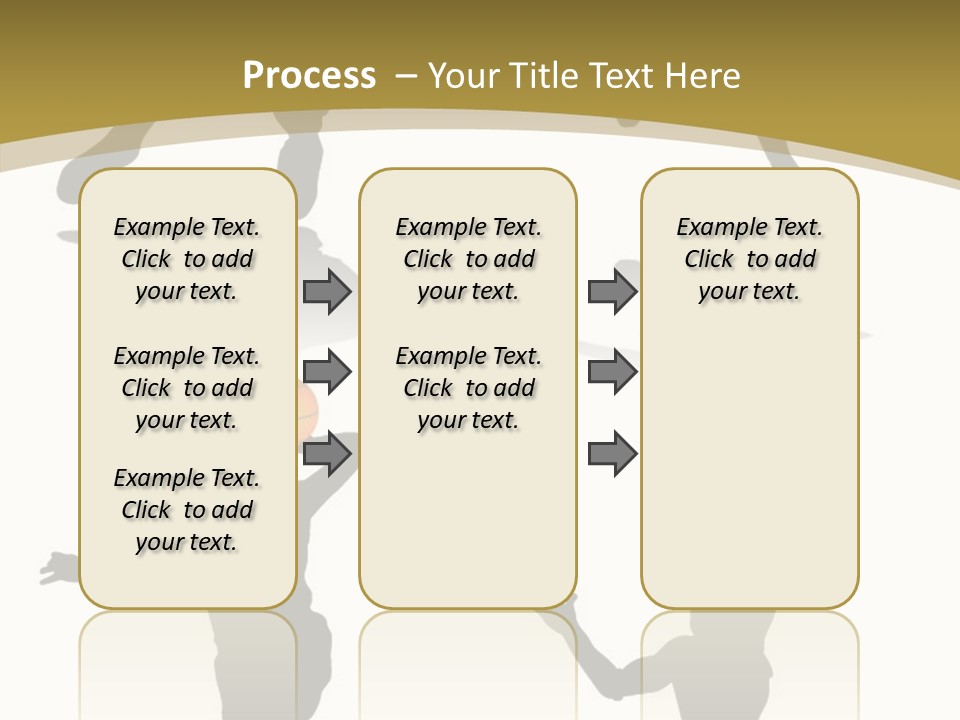 Process – Your Title Text Here

Example Text. Click to add your text.

Example Text. Click to add your text.

Example Text. Click to add your text.

Example Text. Click to add your text.

Example Text. Click to add your text.

Example Text. Click to add your text.